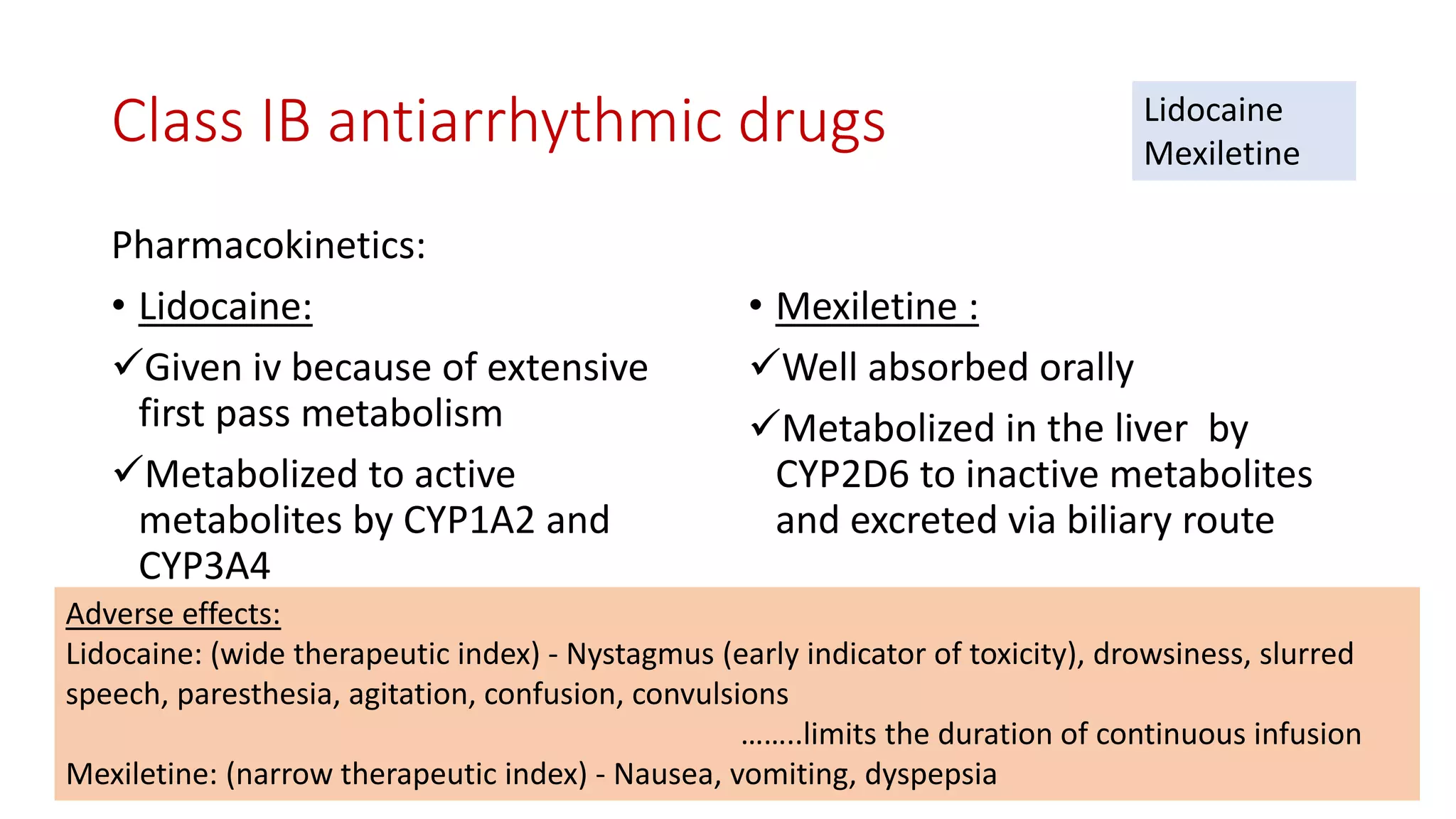 Class IB antiarrhythmic drugs

Lidocaine
Mexiletine

Pharmacokinetics:

• Lidocaine:

✓Given iv because of extensive first pass metabolism

✓Metabolized to active metabolites by CYP1A2 and CYP3A4

• Mexiletine :

✓Well absorbed orally

✓Metabolized in the liver by CYP2D6 to inactive metabolites and excreted via biliary route

Adverse effects:
Lidocaine: (wide therapeutic index) - Nystagmus (early indicator of toxicity), drowsiness, slurred speech, paresthesia, agitation, confusion, convulsions
……..limits the duration of continuous infusion
Mexiletine: (narrow therapeutic index) - Nausea, vomiting, dyspepsia